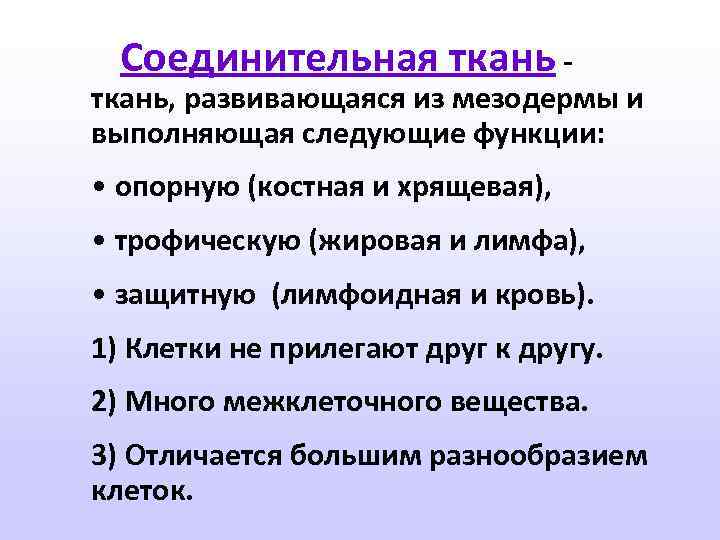 Соединительная ткань - ткань, развивающаяся из мезодермы и выполняющая следующие функции:

• опорную (костная и хрящевая),

• трофическую (жировая и лимфа),

• защитную (лимфоидная и кровь).

1) Клетки не прилегают друг к другу.

2) Много межклеточного вещества.

3) Отличается большим разнообразием клеток.